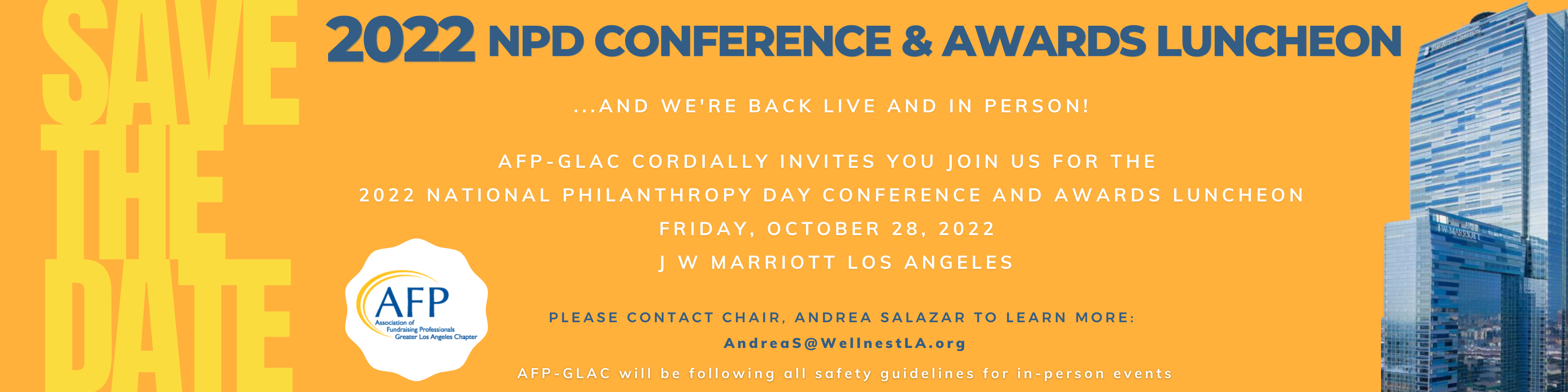 SAVE THE DATE

2022 NPD CONFERENCE & AWARDS LUNCHEON

...AND WE'RE BACK LIVE AND IN PERSON!

AFP-GLAC CORDIALLY INVITES YOU JOIN US FOR THE
2022 NATIONAL PHILANTHROPY DAY CONFERENCE AND AWARDS LUNCHEON
FRIDAY, OCTOBER 28, 2022
J W MARRIOTT LOS ANGELES

AFP
Association of Fundraising Professionals Greater Los Angeles Chapter

PLEASE CONTACT CHAIR, ANDREA SALAZAR TO LEARN MORE:
AndreaS@WellnestLA.org

AFP-GLAC will be following all safety guidelines for in-person events

The Ritz-Carlton

JW MARRIOTT